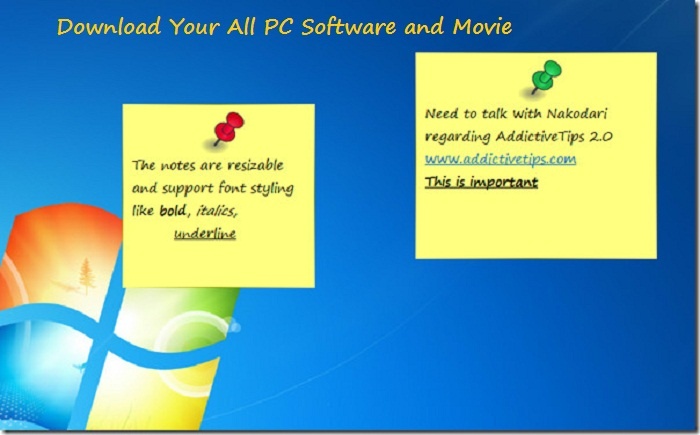 Download Your All PC Software and Movie

The notes are resizable and support font styling like bold, italics, underline

Need to talk with Nakodari regarding AddictiveTips 2.0
www.addictivetips.com
This is important